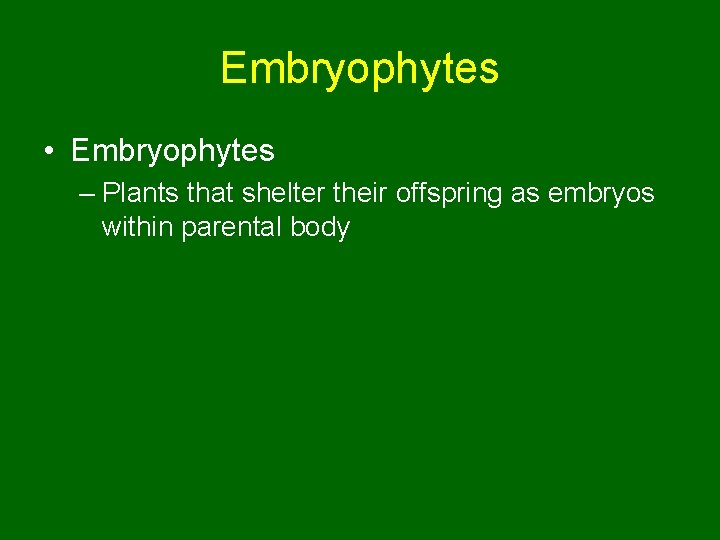 Embryophytes

• Embryophytes
– Plants that shelter their offspring as embryos within parental body